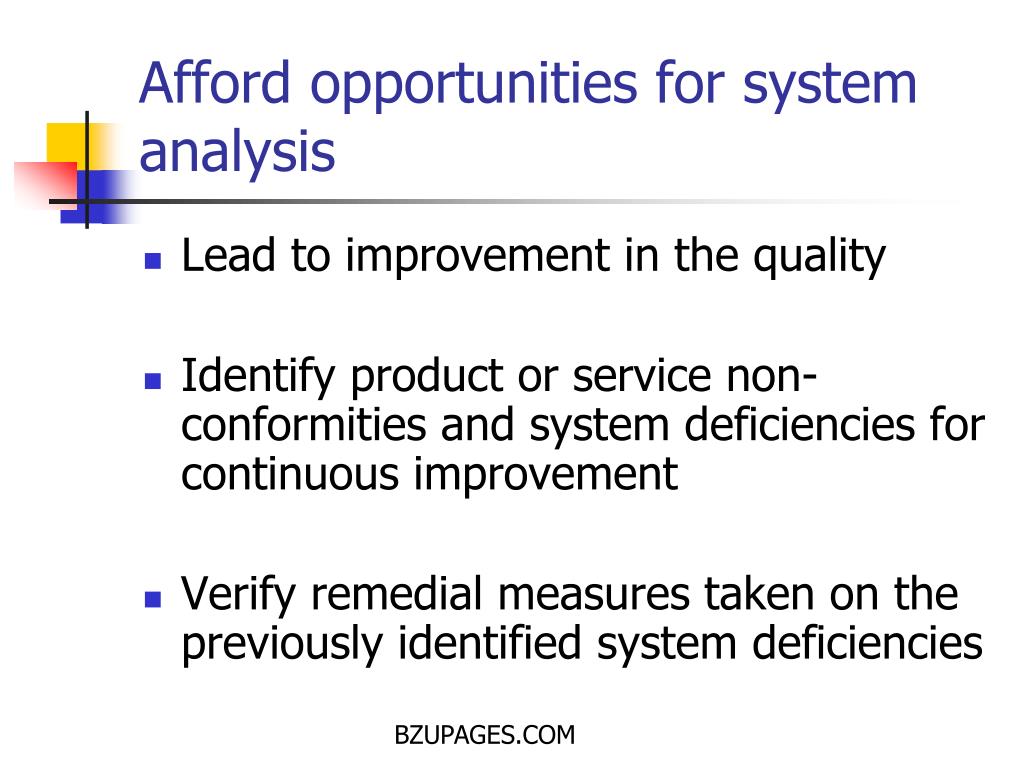 Afford opportunities for system analysis

- Lead to improvement in the quality
- Identify product or service non-conformities and system deficiencies for continuous improvement
- Verify remedial measures taken on the previously identified system deficiencies

BZUPAGES.COM